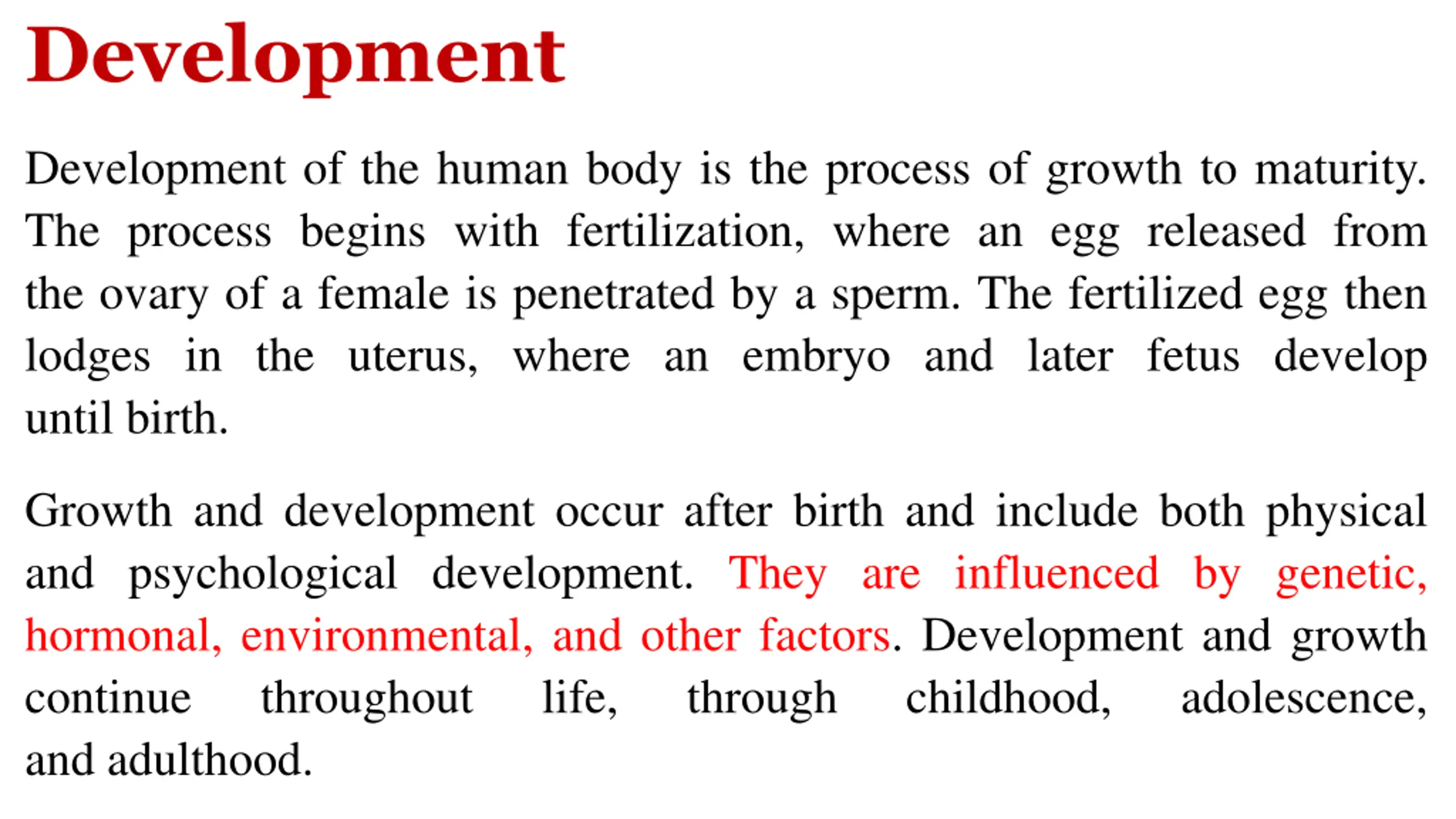 Development

Development of the human body is the process of growth to maturity. The process begins with fertilization, where an egg released from the ovary of a female is penetrated by a sperm. The fertilized egg then lodges in the uterus, where an embryo and later fetus develop until birth.

Growth and development occur after birth and include both physical and psychological development. They are influenced by genetic, hormonal, environmental, and other factors. Development and growth continue throughout life, through childhood, adolescence, and adulthood.